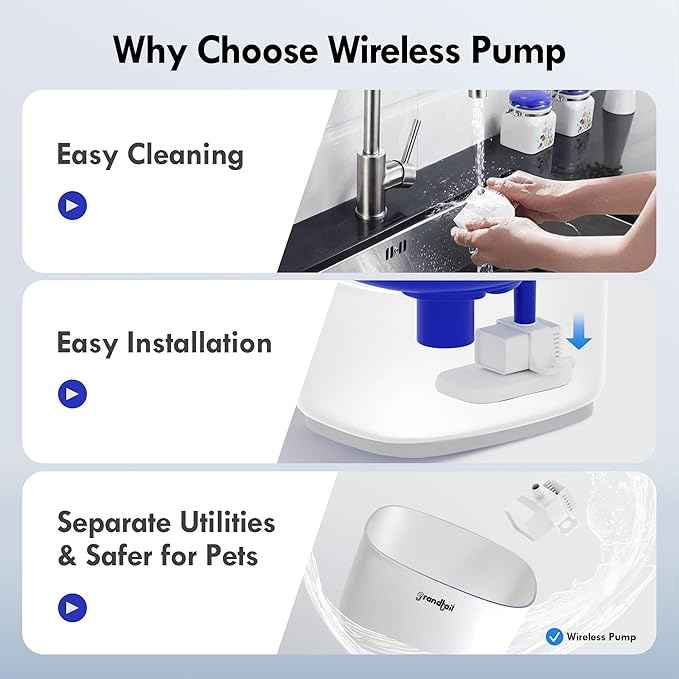 Why Choose Wireless Pump

Easy Cleaning

Easy Installation

Separate Utilities & Safer for Pets

Grandtail

Wireless Pump